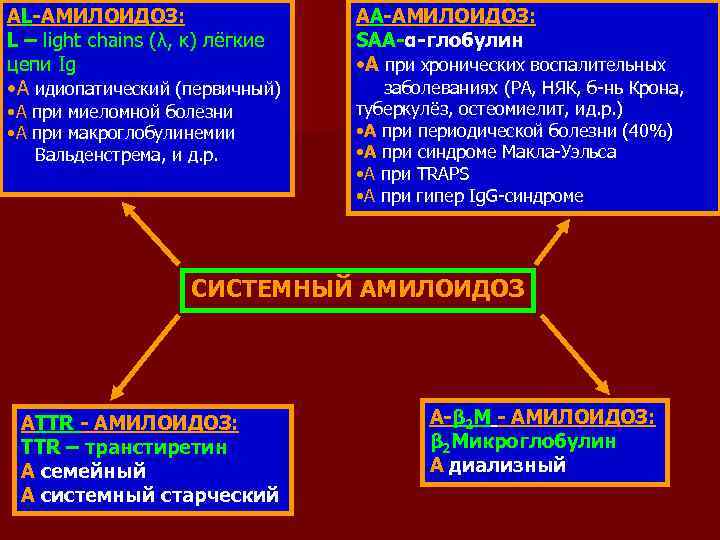 AL-АМИЛОИДОЗ:
L – light chains (λ, κ) лёгкие цепи Ig
•А идиопатический (первичный)
•А при миеломной болезни
•А при макроглобулинемии Вальденстрема, и д.р.

АА-АМИЛОИДОЗ:
SAA-α-глобулин
•А при хронических воспалительных заболеваниях (РА, НЯК, б-нь Крона, туберкулёз, остеомиелит, ид.р.)
•А при периодической болезни (40%)
•А при синдроме Макла-Уэльса
•А при TRAPS
•А при гипер IgG-синдроме

СИСТЕМНЫЙ АМИЛОИДОЗ

ATTR - АМИЛОИДОЗ:
TTR – транстиретин
А семейный
А системный старческий

А-$\beta_2$М - АМИЛОИДОЗ:
$\beta_2$Микроглобулин
А диализный